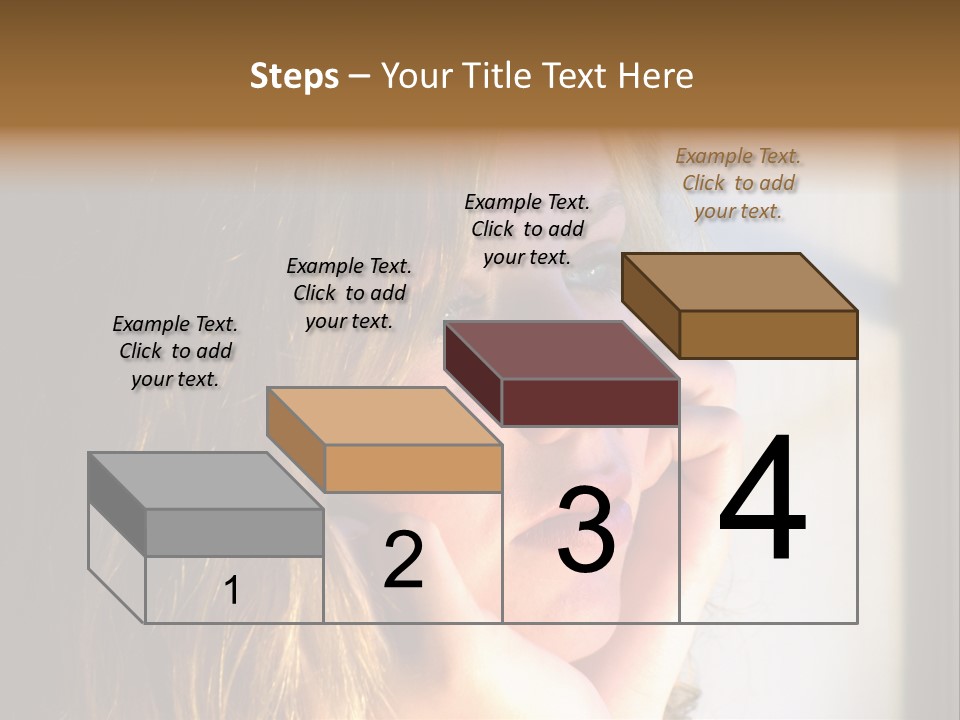 Steps – Your Title Text Here

Example Text. Click to add your text.

Example Text. Click to add your text.

Example Text. Click to add your text.

Example Text. Click to add your text.

1

2

3

4